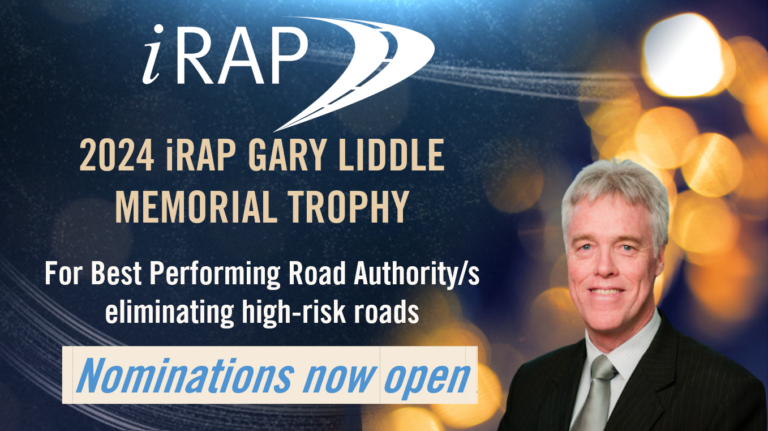 iRAP

2024 iRAP GARY LIDDLE MEMORIAL TROPHY

For Best Performing Road Authority/s eliminating high-risk roads

Nominations now open